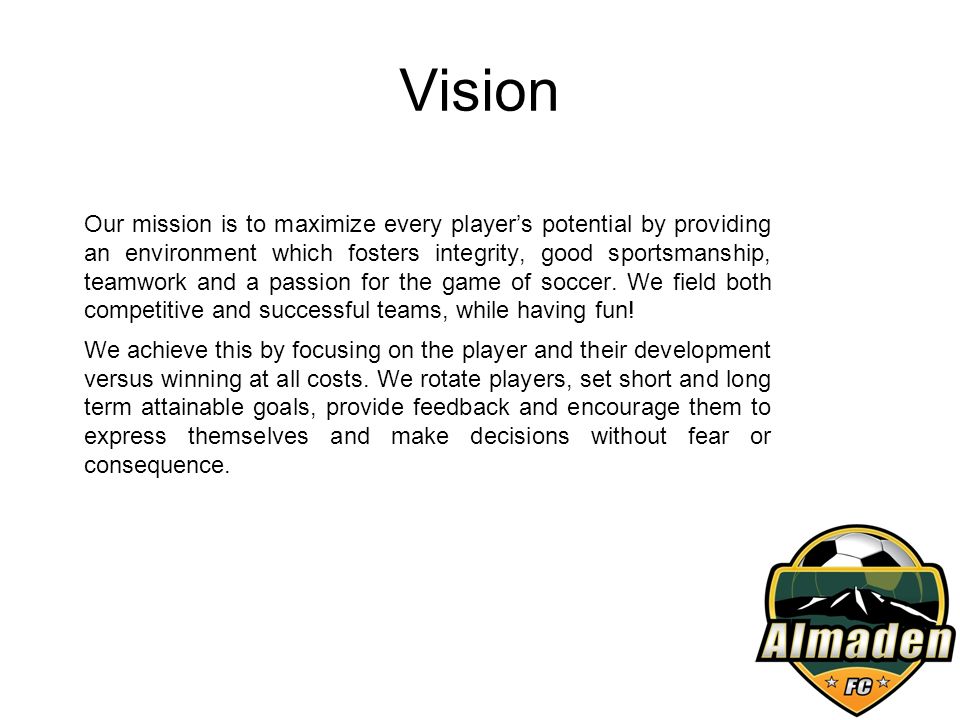 Vision

Our mission is to maximize every player's potential by providing an environment which fosters integrity, good sportsmanship, teamwork and a passion for the game of soccer. We field both competitive and successful teams, while having fun!

We achieve this by focusing on the player and their development versus winning at all costs. We rotate players, set short and long term attainable goals, provide feedback and encourage them to express themselves and make decisions without fear or consequence.

Almaden

FC